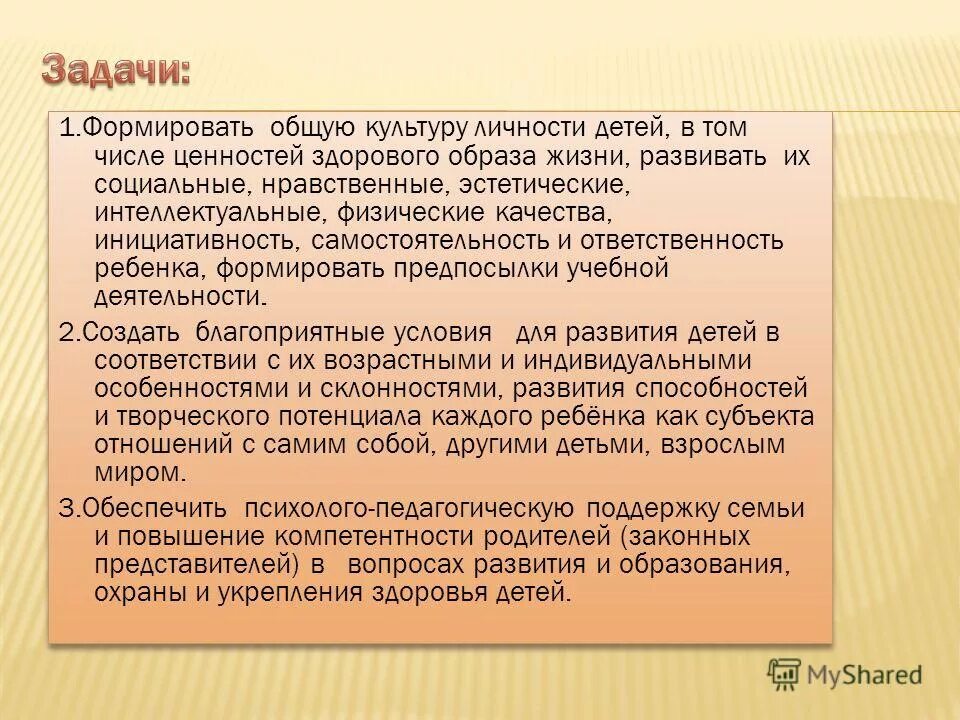 Задачи:

1.Формировать общую культуру личности детей, в том числе ценностей здорового образа жизни, развивать их социальные, нравственные, эстетические, интеллектуальные, физические качества, инициативность, самостоятельность и ответственность ребенка, формировать предпосылки учебной деятельности.

2.Создать благоприятные условия для развития детей в соответствии с их возрастными и индивидуальными особенностями и склонностями, развития способностей и творческого потенциала каждого ребёнка как субъекта отношений с самим собой, другими детьми, взрослым миром.

3.Обеспечить психолого-педагогическую поддержку семьи и повышение компетентности родителей (законных представителей) в вопросах развития и образования, охраны и укрепления здоровья детей.

MyShared